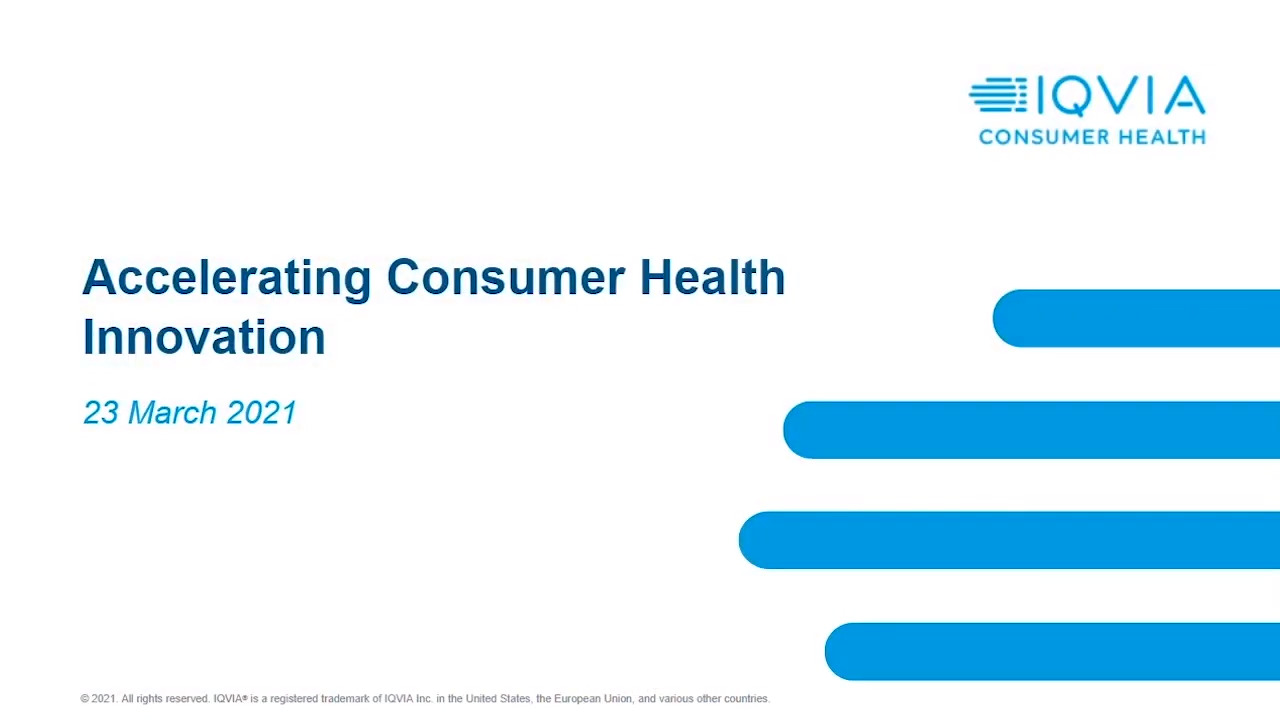 IQVIA
CONSUMER HEALTH

Accelerating Consumer Health Innovation

23 March 2021

© 2021. All rights reserved. IQVIA® is a registered trademark of IQVIA Inc. in the United States, the European Union, and various other countries.